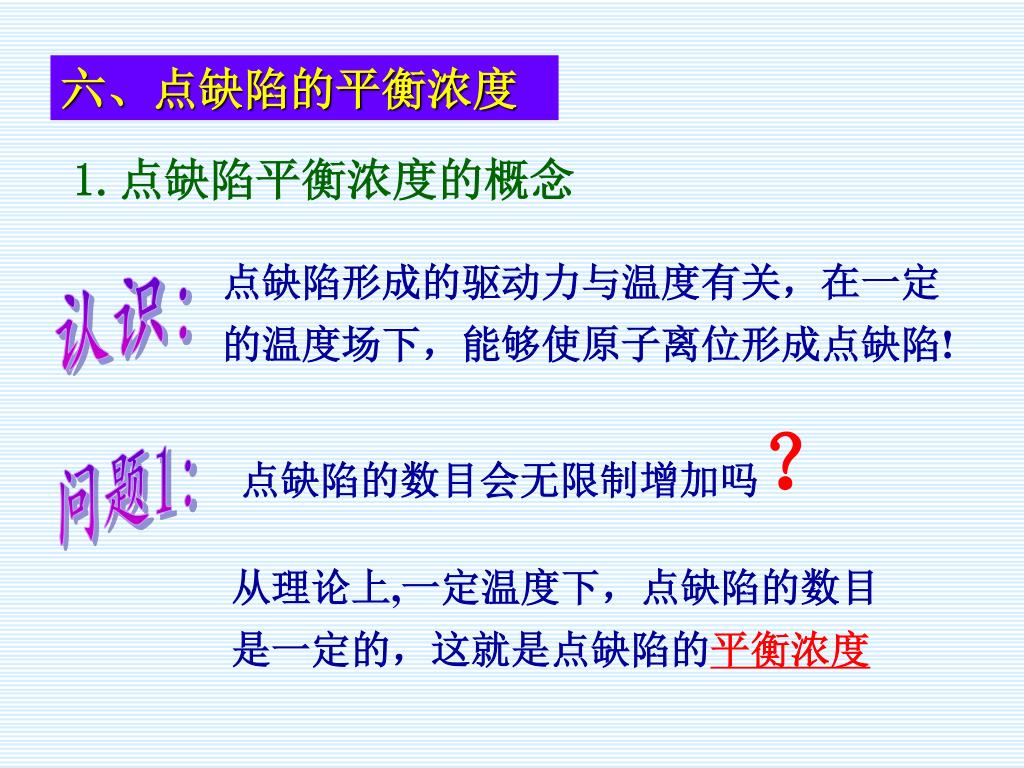 六、点缺陷的平衡浓度

1. 点缺陷平衡浓度的概念

认识：

点缺陷形成的驱动力与温度有关，在一定的温度场下，能够使原子离位形成点缺陷!

问题1:

点缺陷的数目会无限制增加吗？

从理论上,一定温度下，点缺陷的数目是一定的，这就是点缺陷的平衡浓度